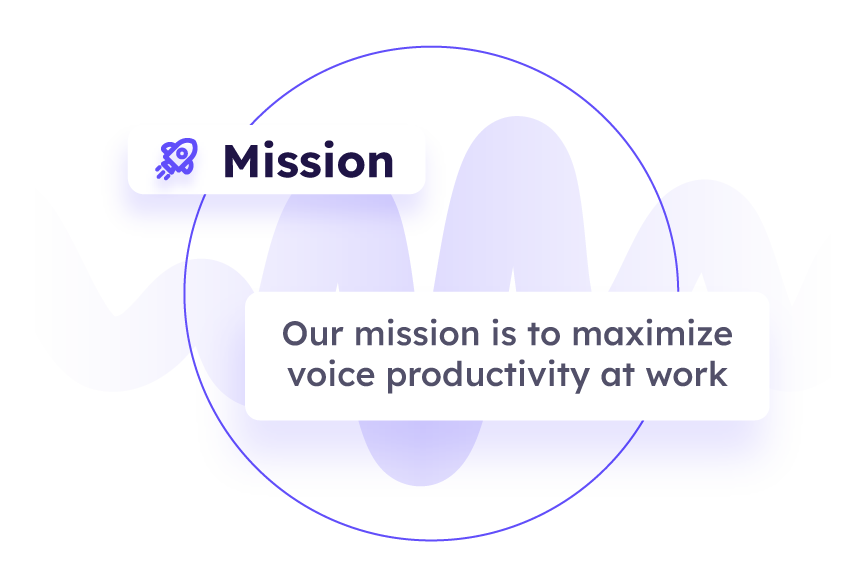 Mission

Our mission is to maximize voice productivity at work